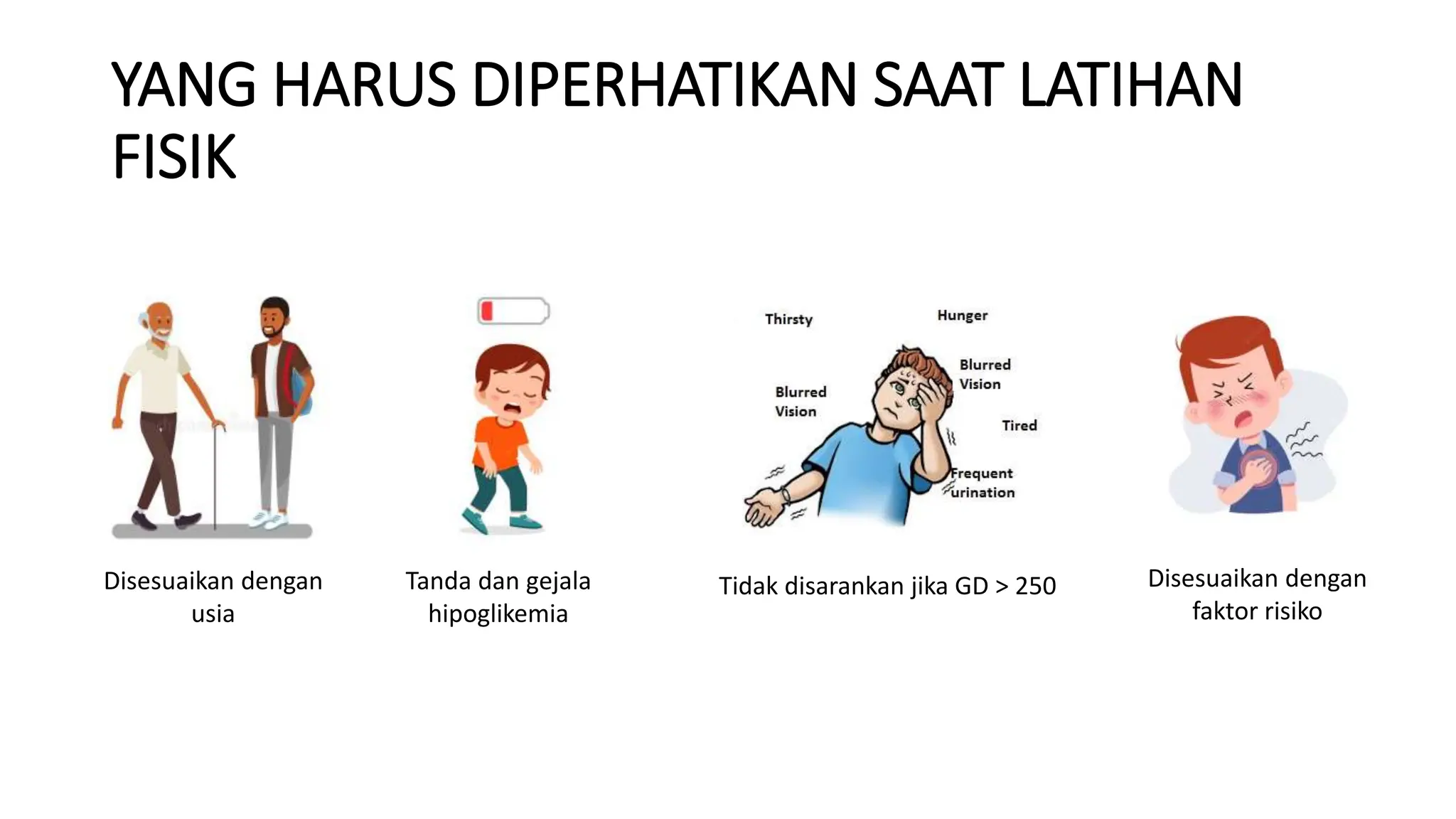 YANG HARUS DIPERHATIKAN SAAT LATIHAN FISIK

Disesuaikan dengan usia

Tanda dan gejala hipoglikemia

Thirsty

Hunger

Blurred Vision

Blurred Vision

Tired

Frequent urination

Tidak disarankan jika GD > 250

Disesuaikan dengan faktor risiko